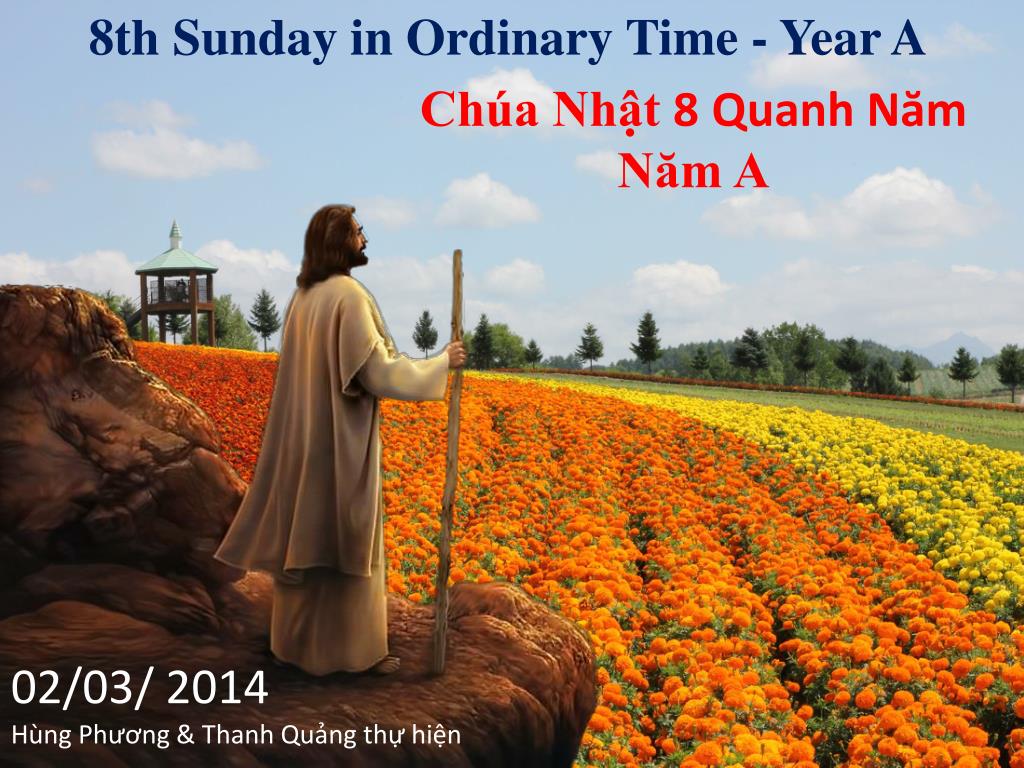 8th Sunday in Ordinary Time - Year A

Chúa Nhật 8 Quanh Năm
Năm A

02/03/ 2014
Hùng Phương & Thanh Quảng thự hiện